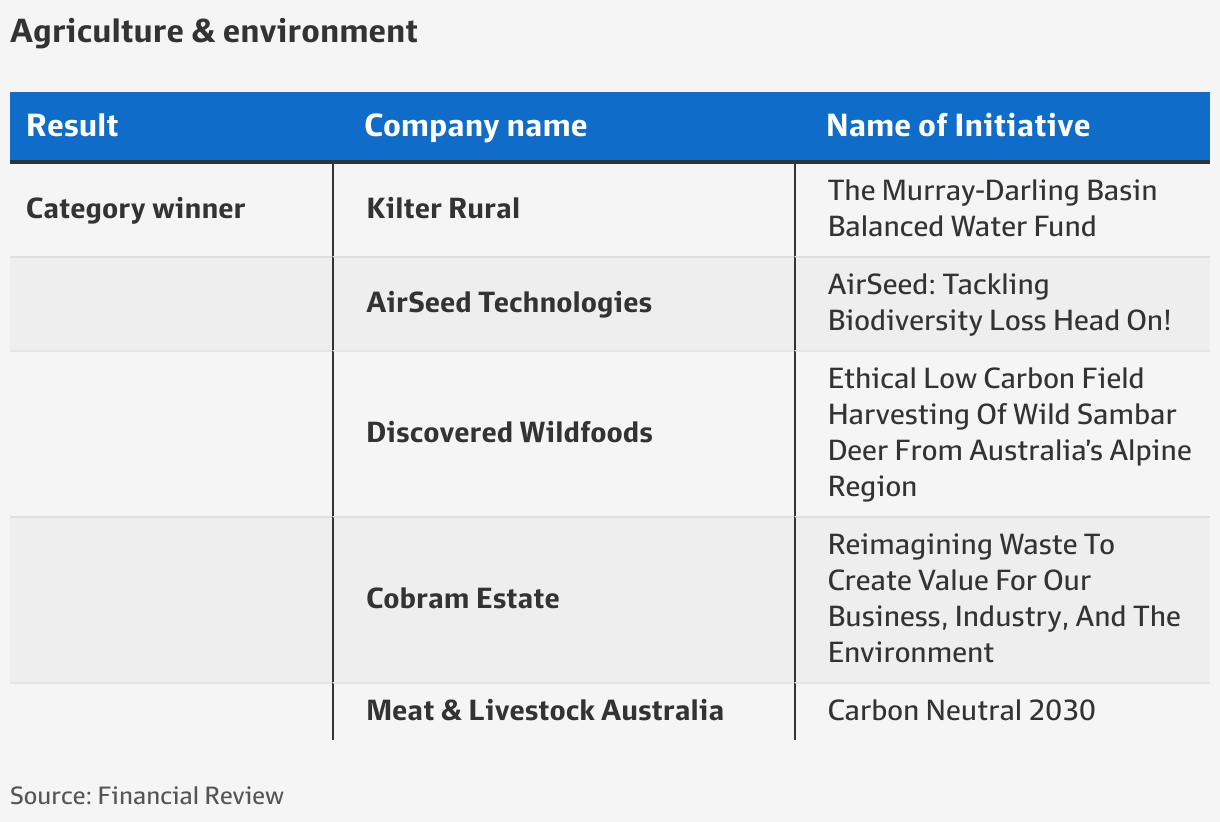 Agriculture & environment

| Result | Company name | Name of Initiative |
|---|---|---|
| Category winner | Kilter Rural | The Murray-Darling Basin Balanced Water Fund |
| | AirSeed Technologies | AirSeed: Tackling Biodiversity Loss Head On! |
| | Discovered Wildfoods | Ethical Low Carbon Field Harvesting Of Wild Sambar Deer From Australia's Alpine Region |
| | Cobram Estate | Reimagining Waste To Create Value For Our Business, Industry, And The Environment |
| | Meat & Livestock Australia | Carbon Neutral 2030 |

Source: Financial Review